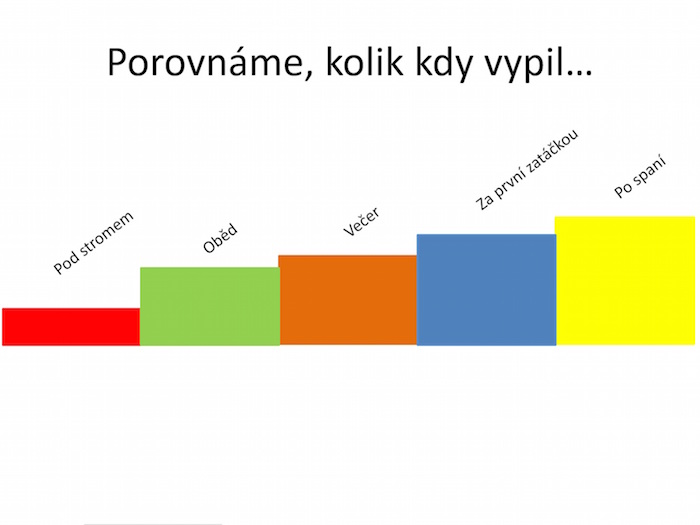 Porovnáme, kolik kdy vypil…

Pod stromem

Oběd

Večer

Za první zatáčkou

Po spaní